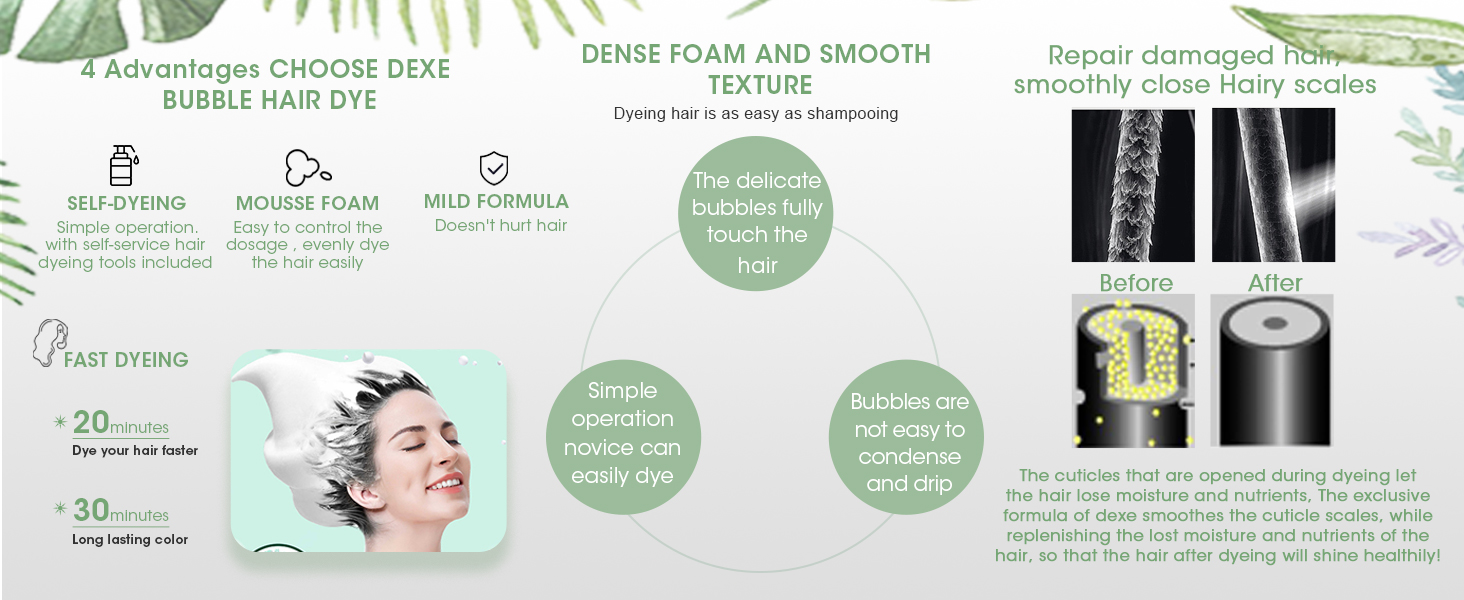 4 Advantages CHOOSE DEXE BUBBLE HAIR DYE

SELF-DYEING
Simple operation. with self-service hair dyeing tools included

MOUSSE FOAM
Easy to control the dosage , evenly dye the hair easily

MILD FORMULA
Doesn't hurt hair

FAST DYEING

20minutes
Dye your hair faster

30minutes
Long lasting color

DENSE FOAM AND SMOOTH TEXTURE
Dyeing hair is as easy as shampooing

The delicate bubbles fully touch the hair

Simple operation novice can easily dye

Bubbles are not easy to condense and drip

Repair damaged hair, smoothly close Hairy scales

Before

After

The cuticles that are opened during dyeing let the hair lose moisture and nutrients, The exclusive formula of dexe smoothes the cuticle scales, while replenishing the lost moisture and nutrients of the hair, so that the hair after dyeing will shine healthily!